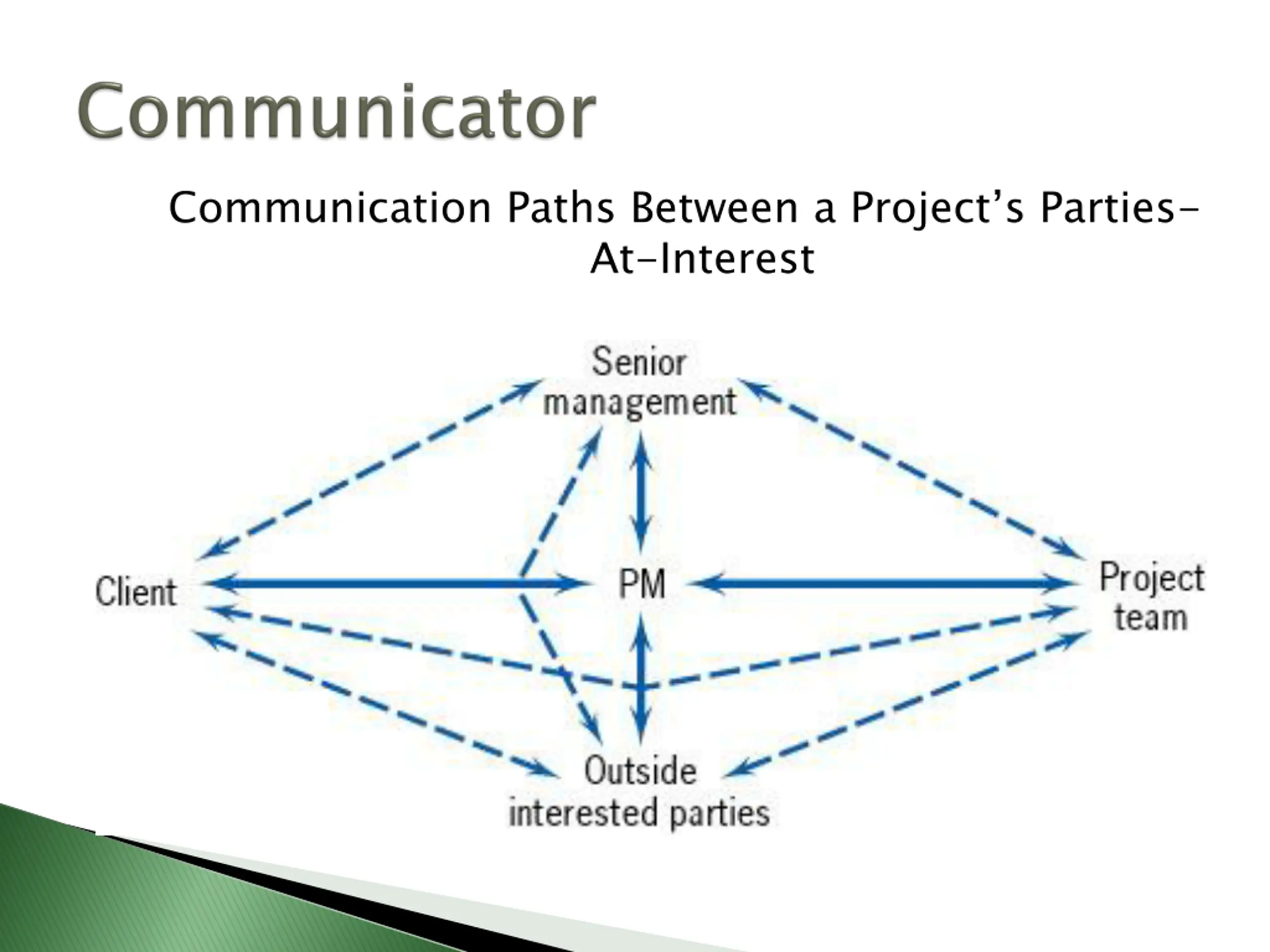 Communicator

Communication Paths Between a Project's Parties-At-Interest

Senior management

Client

PM

Project team

Outside interested parties